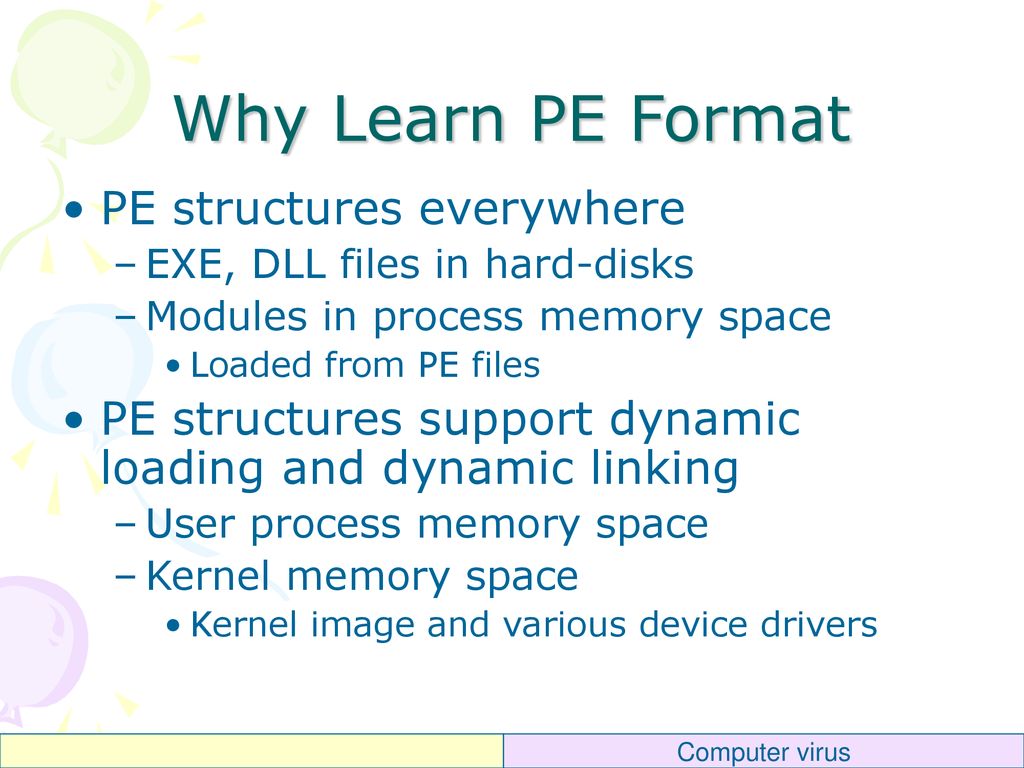 Why Learn PE Format

• PE structures everywhere
 – EXE, DLL files in hard-disks
 – Modules in process memory space
  • Loaded from PE files
• PE structures support dynamic loading and dynamic linking
 – User process memory space
 – Kernel memory space
  • Kernel image and various device drivers

Computer virus